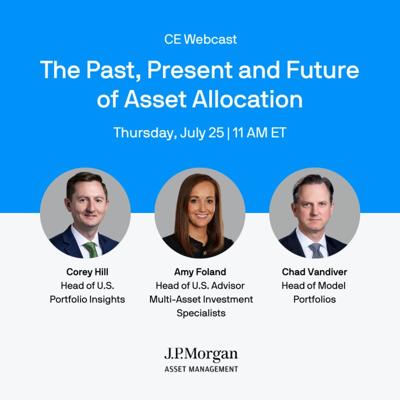 CE Webcast

The Past, Present and Future of Asset Allocation

Thursday, July 25 | 11 AM ET

Corey Hill
Head of U.S. Portfolio Insights

Amy Foland
Head of U.S. Advisor Multi-Asset Investment Specialists

Chad Vandiver
Head of Model Portfolios

J.P.Morgan
ASSET MANAGEMENT